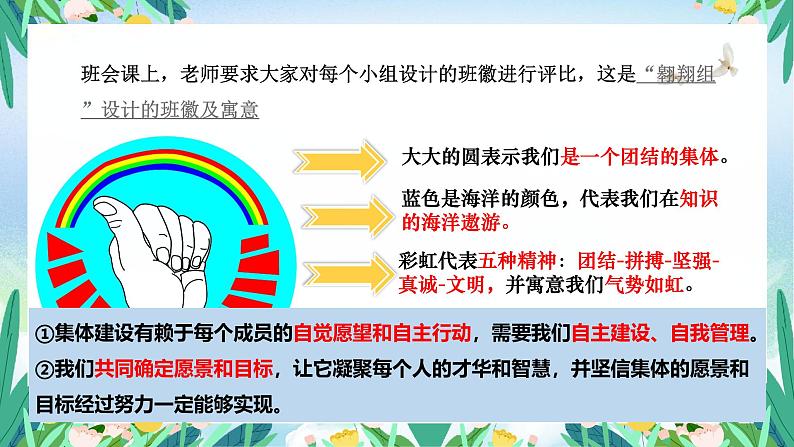 班会课上，老师要求大家对每个小组设计的班徽进行评比，这是“翱翔组”设计的班徽及寓意

大大的圆表示我们是一个团结的集体。

蓝色是海洋的颜色，代表我们在知识的海洋遨游。

彩虹代表五种精神：团结-拼搏-坚强-真诚-文明，并寓意我们气势如虹。

①集体建设有赖于每个成员的自觉愿望和自主行动，需要我们自主建设、自我管理。

②我们共同确定愿景和目标，让它凝聚每个人的才华和智慧，并坚信集体的愿景和目标经过努力一定能够实现。